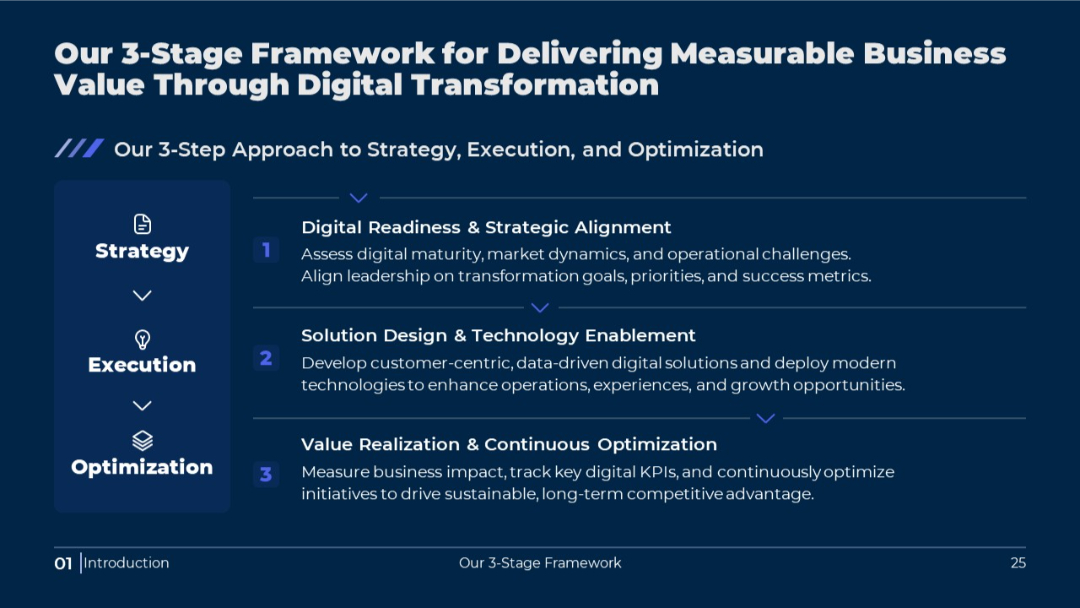 Our 3-Stage Framework for Delivering Measurable Business Value Through Digital Transformation

Our 3-Step Approach to Strategy, Execution, and Optimization

Strategy

Execution

Optimization

1

Digital Readiness & Strategic Alignment

Assess digital maturity, market dynamics, and operational challenges. Align leadership on transformation goals, priorities, and success metrics.

2

Solution Design & Technology Enablement

Develop customer-centric, data-driven digital solutions and deploy modern technologies to enhance operations, experiences, and growth opportunities.

3

Value Realization & Continuous Optimization

Measure business impact, track key digital KPIs, and continuously optimize initiatives to drive sustainable, long-term competitive advantage.

01 Introduction

Our 3-Stage Framework

25